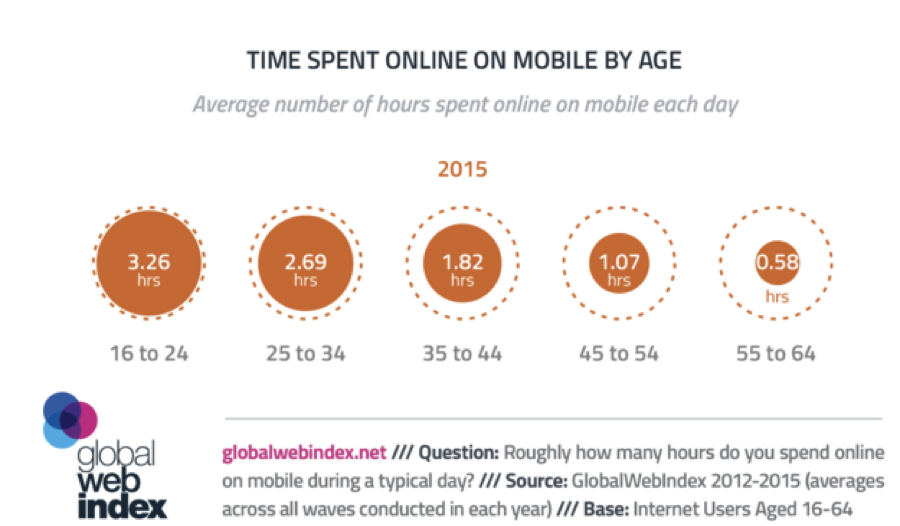 TIME SPENT ONLINE ON MOBILE BY AGE

Average number of hours spent online on mobile each day

2015

3.26 hrs

2.69 hrs

1.82 hrs

1.07 hrs

0.58 hrs

16 to 24

25 to 34

35 to 44

45 to 54

55 to 64

global web index

globalwebindex.net /// Question: Roughly how many hours do you spend online on mobile during a typical day? /// Source: GlobalWebIndex 2012-2015 (averages across all waves conducted in each year) /// Base: Internet Users Aged 16-64